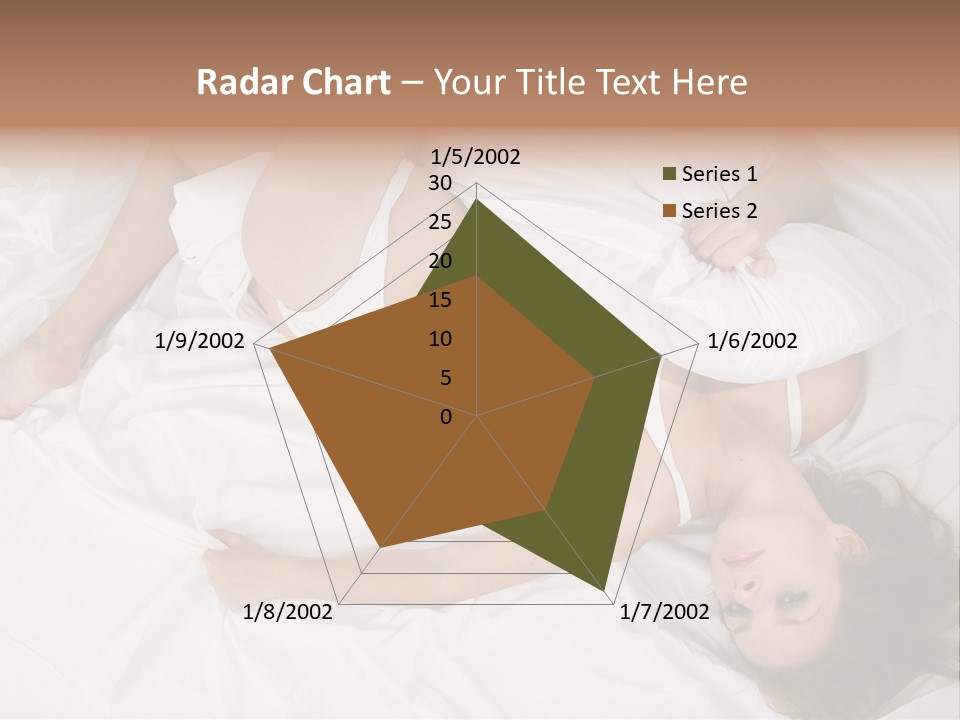 Radar Chart – Your Title Text Here

1/5/2002
30
25
20
15
10
5
0
1/6/2002
1/7/2002
1/8/2002
1/9/2002

Series 1
Series 2